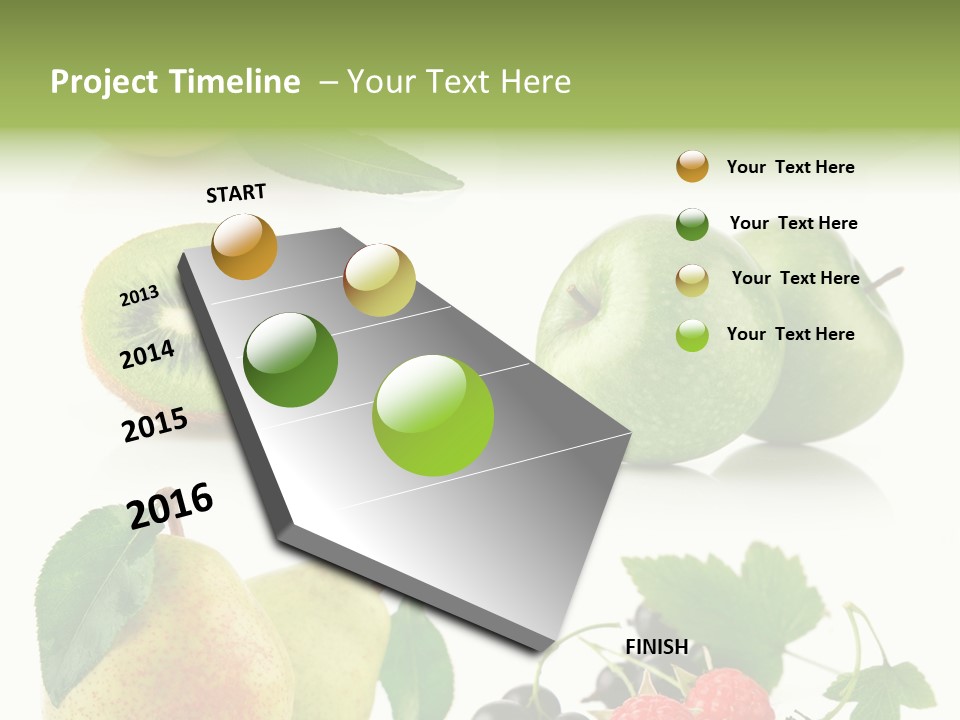 Project Timeline – Your Text Here

START

2013

2014

2015

2016

FINISH

Your Text Here

Your Text Here

Your Text Here

Your Text Here